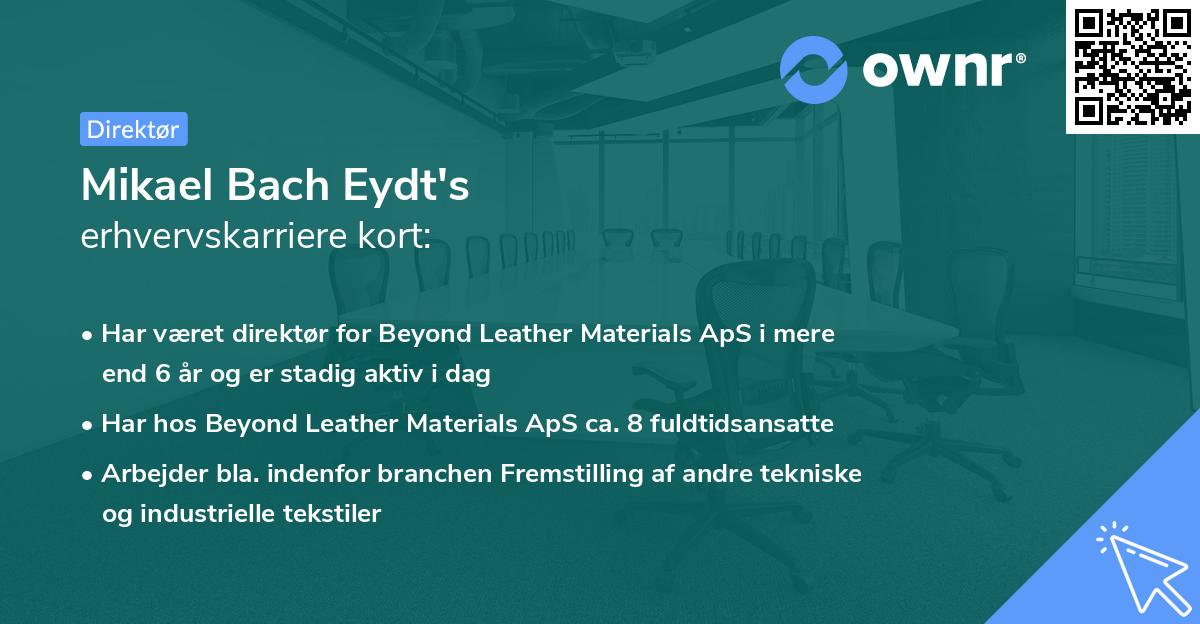 ownr®

Direktør

Mikael Bach Eydt's
erhvervskarriere kort:

• Har været direktør for Beyond Leather Materials ApS i mere end 6 år og er stadig aktiv i dag
• Har hos Beyond Leather Materials ApS ca. 8 fuldtidsansatte
• Arbejder bla. indenfor branchen Fremstilling af andre tekniske og industrielle tekstiler